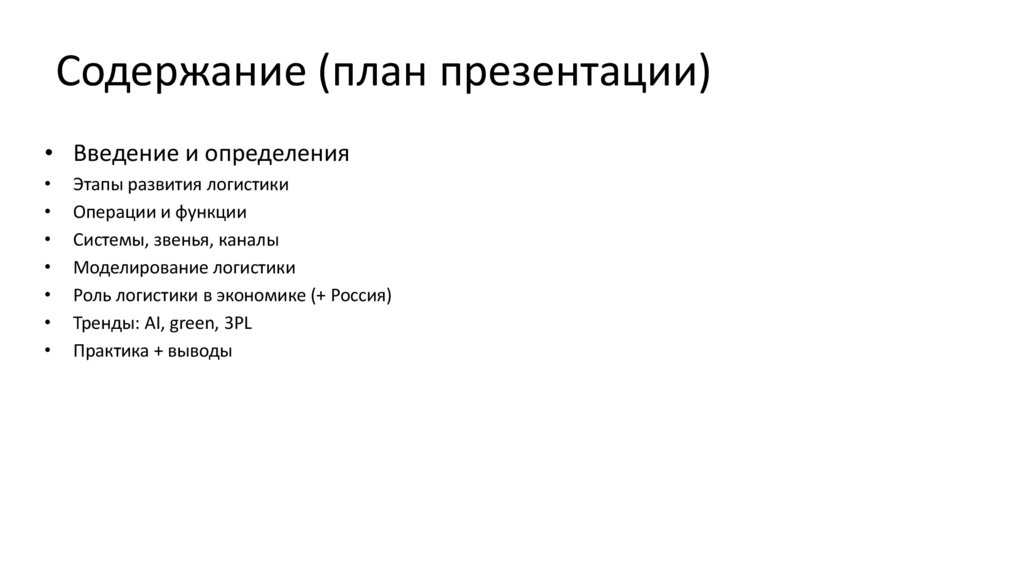 Содержание (план презентации)

• Введение и определения
• Этапы развития логистики
• Операции и функции
• Системы, звенья, каналы
• Моделирование логистики
• Роль логистики в экономике (+ Россия)
• Тренды: AI, green, 3PL
• Практика + выводы